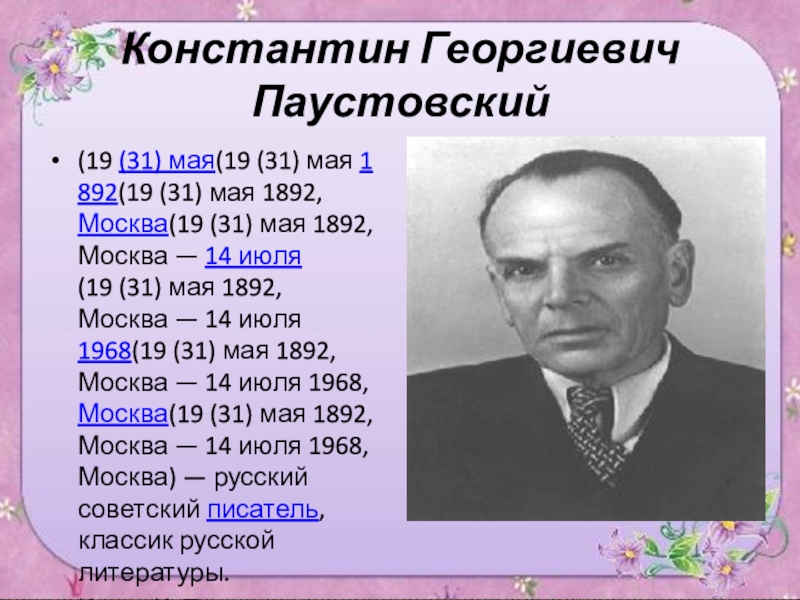 Константин Георгиевич Паустовский

• (19 (31) мая(19 (31) мая 1892(19 (31) мая 1892, Москва(19 (31) мая 1892, Москва — 14 июля (19 (31) мая 1892, Москва — 14 июля 1968(19 (31) мая 1892, Москва — 14 июля 1968, Москва(19 (31) мая 1892, Москва — 14 июля 1968, Москва) — русский советский писатель, классик русской литературы.